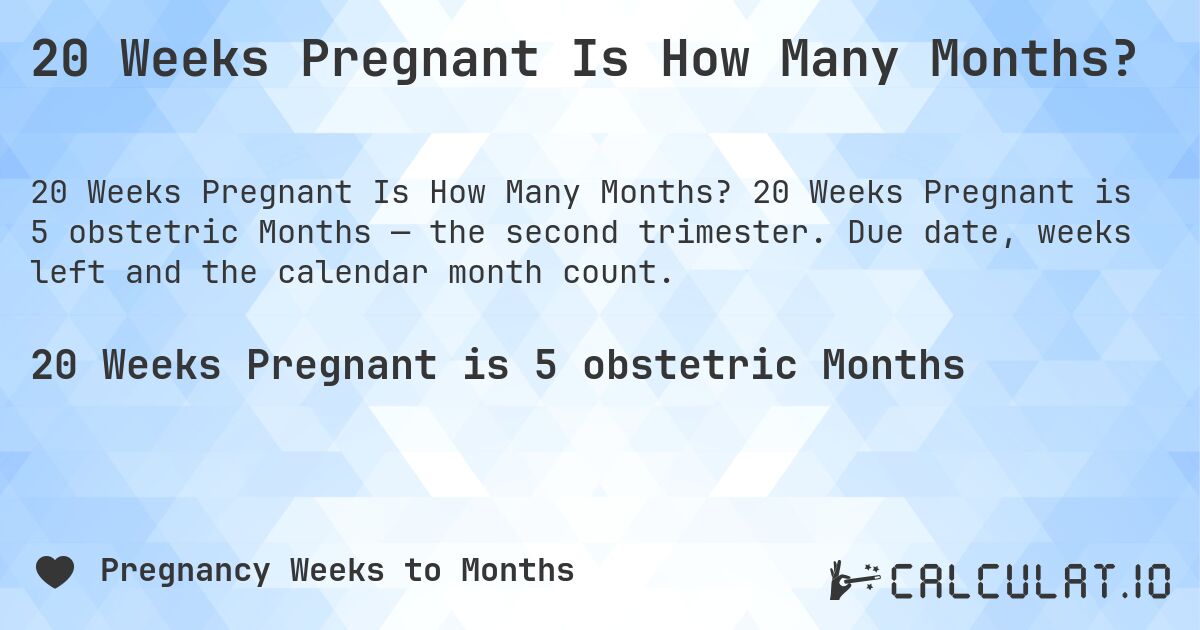 20 Weeks Pregnant Is How Many Months?

20 Weeks Pregnant Is How Many Months? 20 Weeks Pregnant is 5 obstetric Months — the second trimester. Due date, weeks left and the calendar month count.

20 Weeks Pregnant is 5 obstetric Months

Pregnancy Weeks to Months

CALCULAT.IO